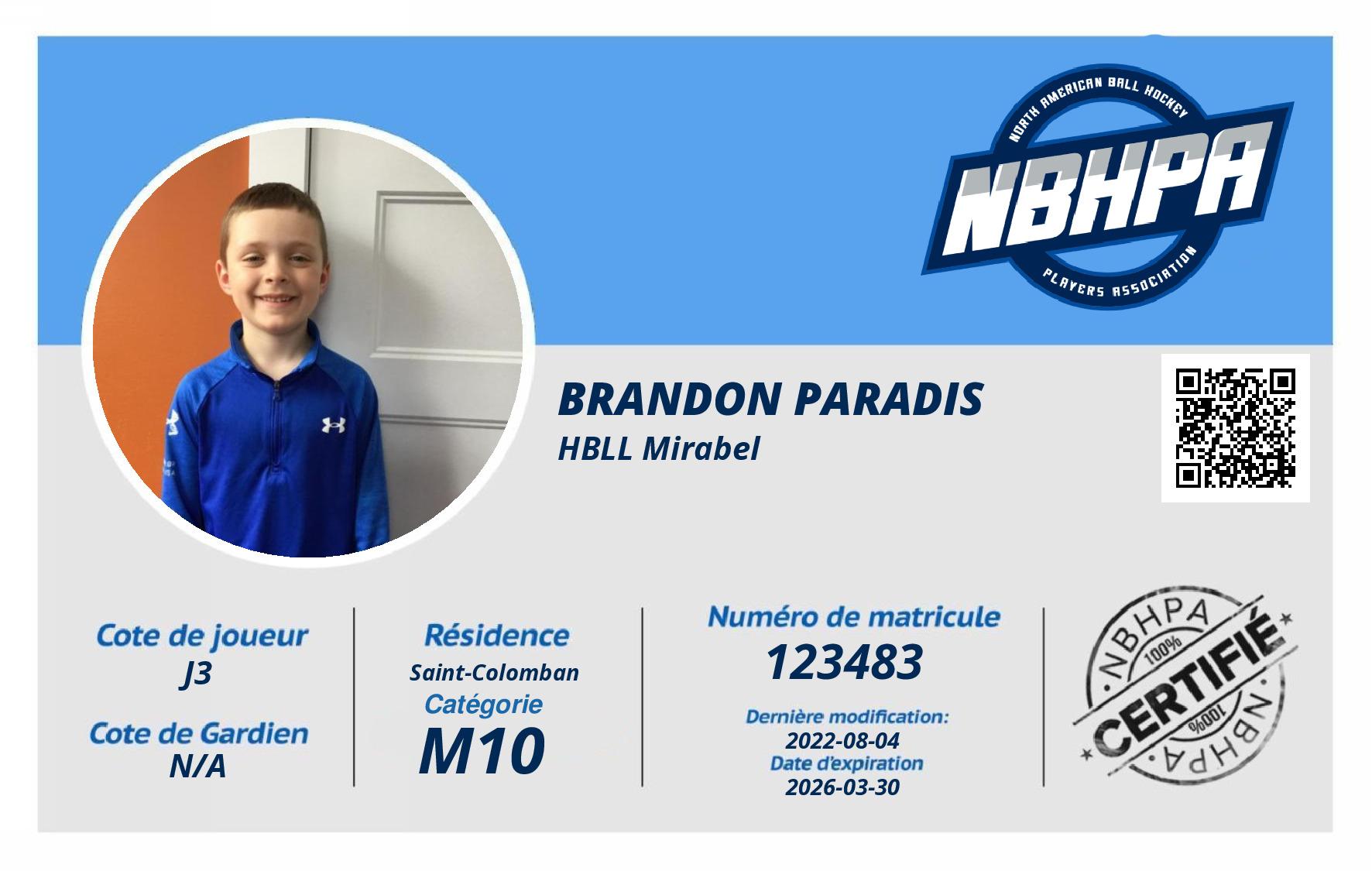 NORTH AMERICAN BALL HOCKEY
NBHPA
PLAYERS ASSOCIATION

BRANDON PARADIS
HBLL Mirabel

Cote de joueur
J3

Cote de Gardien
N/A

Résidence
Saint-Colomban
Catégorie
M10

Numéro de matricule
123483

Dernière modification:
2022-08-04
Date d'expiration
2026-03-30

NBHPA
100%
CERTIFIÉ
100%
NBHPA